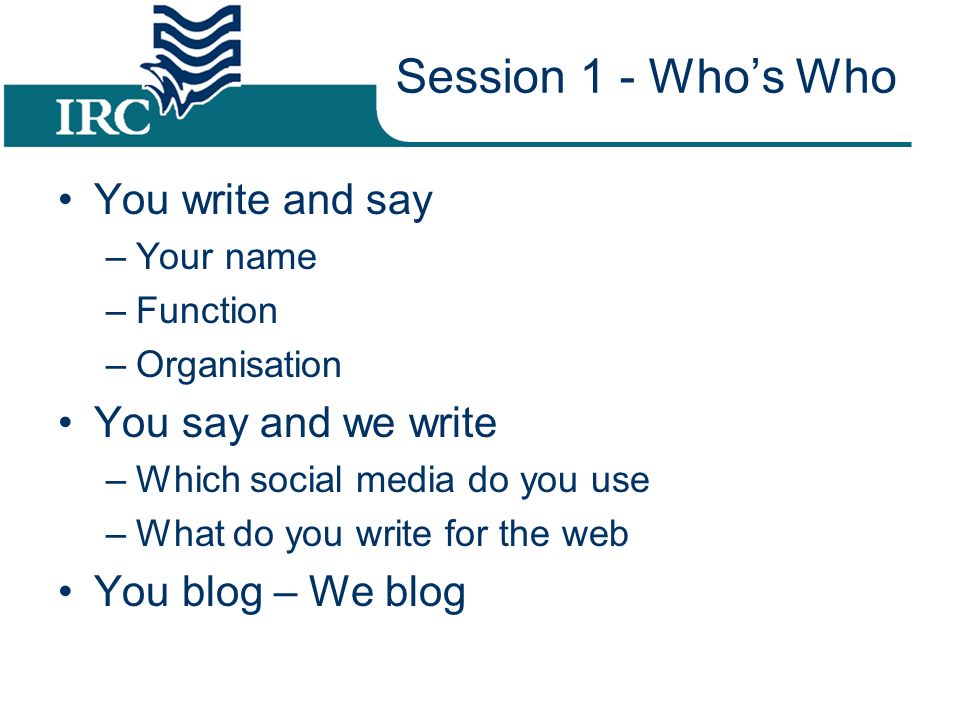 IRC

Session 1 - Who’s Who

• You write and say
– Your name
– Function
– Organisation
• You say and we write
– Which social media do you use
– What do you write for the web
• You blog – We blog